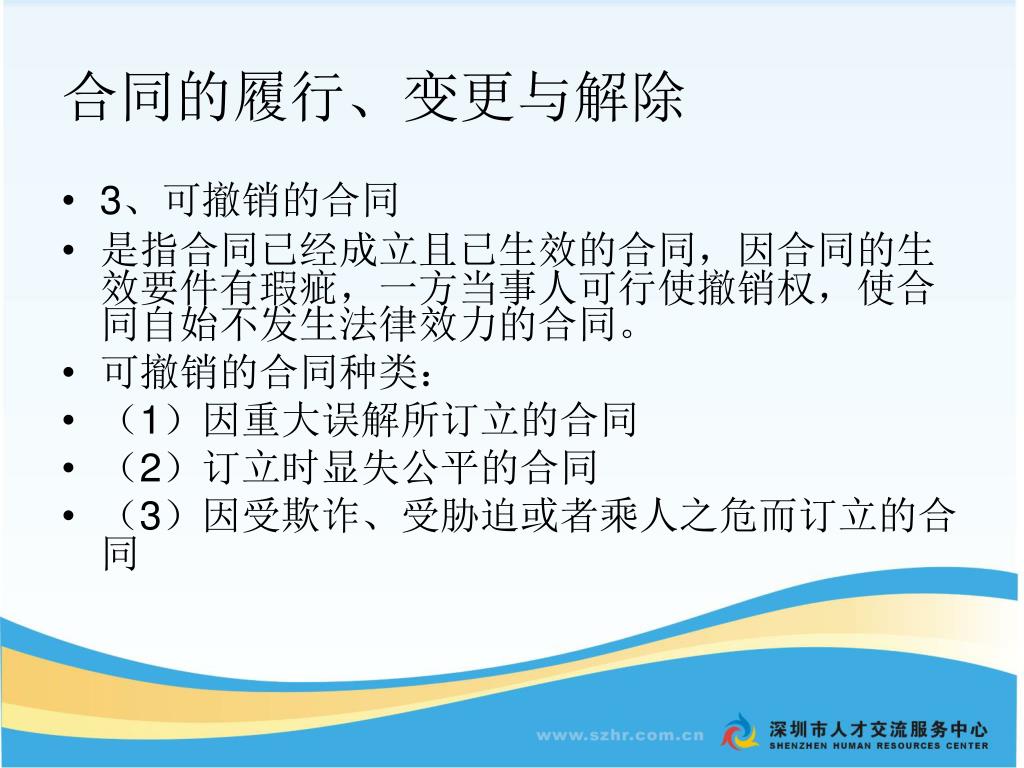 合同的履行、变更与解除

• 3、可撤销的合同
• 是指合同已经成立且已生效的合同，因合同的生效要件有瑕疵，一方当事人可行使撤销权，使合同自始不发生法律效力的合同。
• 可撤销的合同种类：
• （1）因重大误解所订立的合同
• （2）订立时显失公平的合同
• （3）因受欺诈、受胁迫或者乘人之危而订立的合同

www.szhr.com.cn
深圳市人才交流服务中心
SHENZHEN HUMAN RESOURCES CENTER